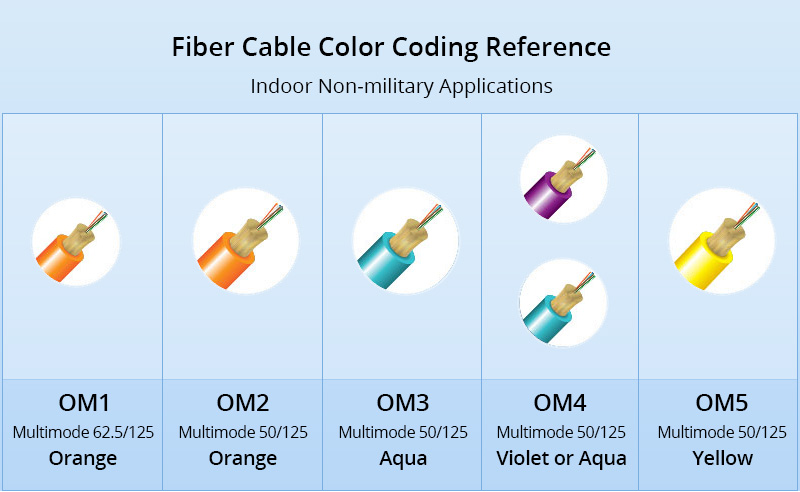 Fiber Cable Color Coding Reference

Indoor Non-military Applications

| OM1 | OM2 | OM3 | OM4 | OM5 |
|---|---|---|---|---|
| Multimode 62.5/125 | Multimode 50/125 | Multimode 50/125 | Multimode 50/125 | Multimode 50/125 |
| Orange | Orange | Aqua | Violet or Aqua | Yellow |